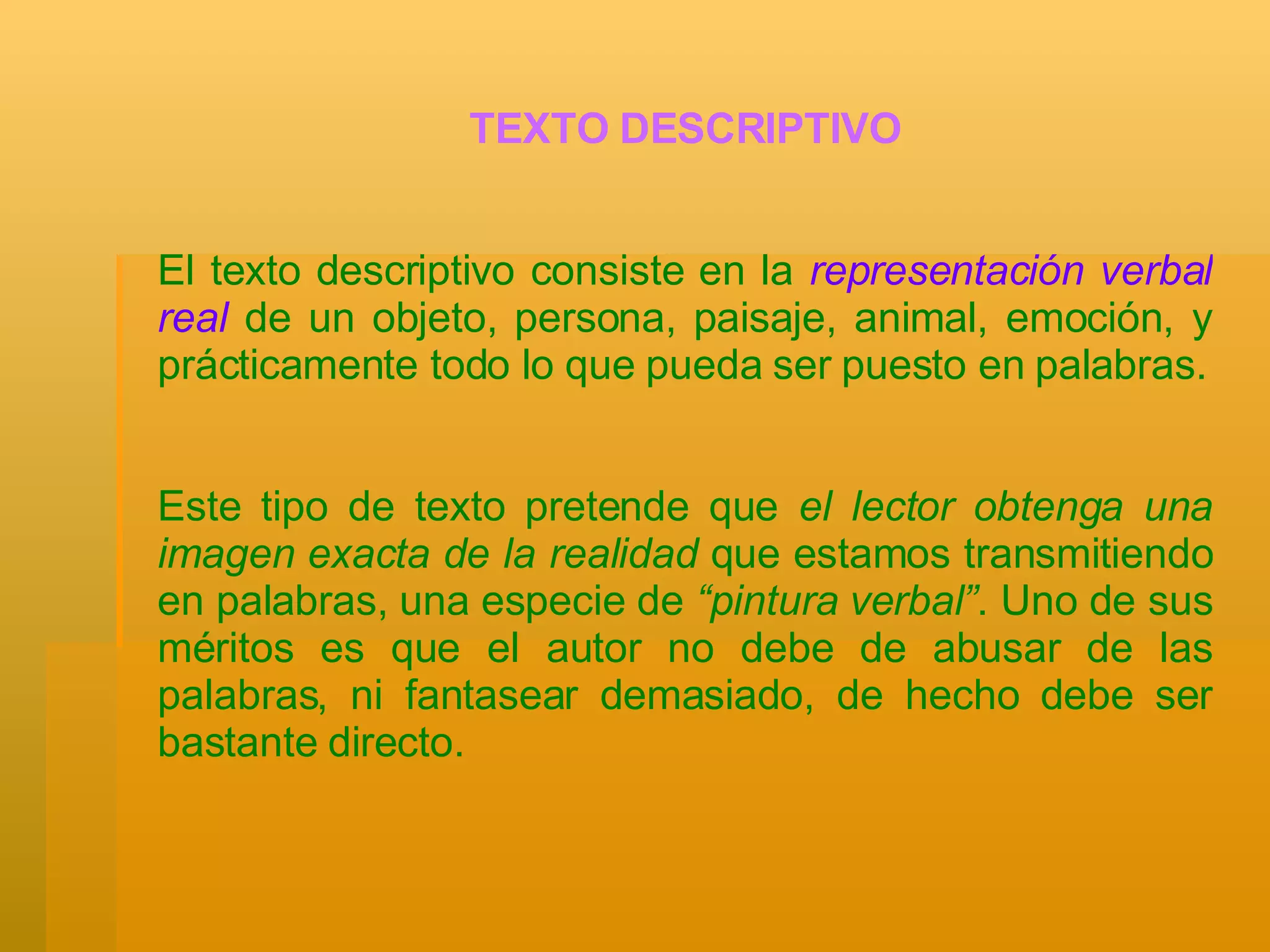 TEXTO DESCRIPTIVO

El texto descriptivo consiste en la representación verbal real de un objeto, persona, paisaje, animal, emoción, y prácticamente todo lo que pueda ser puesto en palabras.

Este tipo de texto pretende que el lector obtenga una imagen exacta de la realidad que estamos transmitiendo en palabras, una especie de “pintura verbal”. Uno de sus méritos es que el autor no debe de abusar de las palabras, ni fantasear demasiado, de hecho debe ser bastante directo.